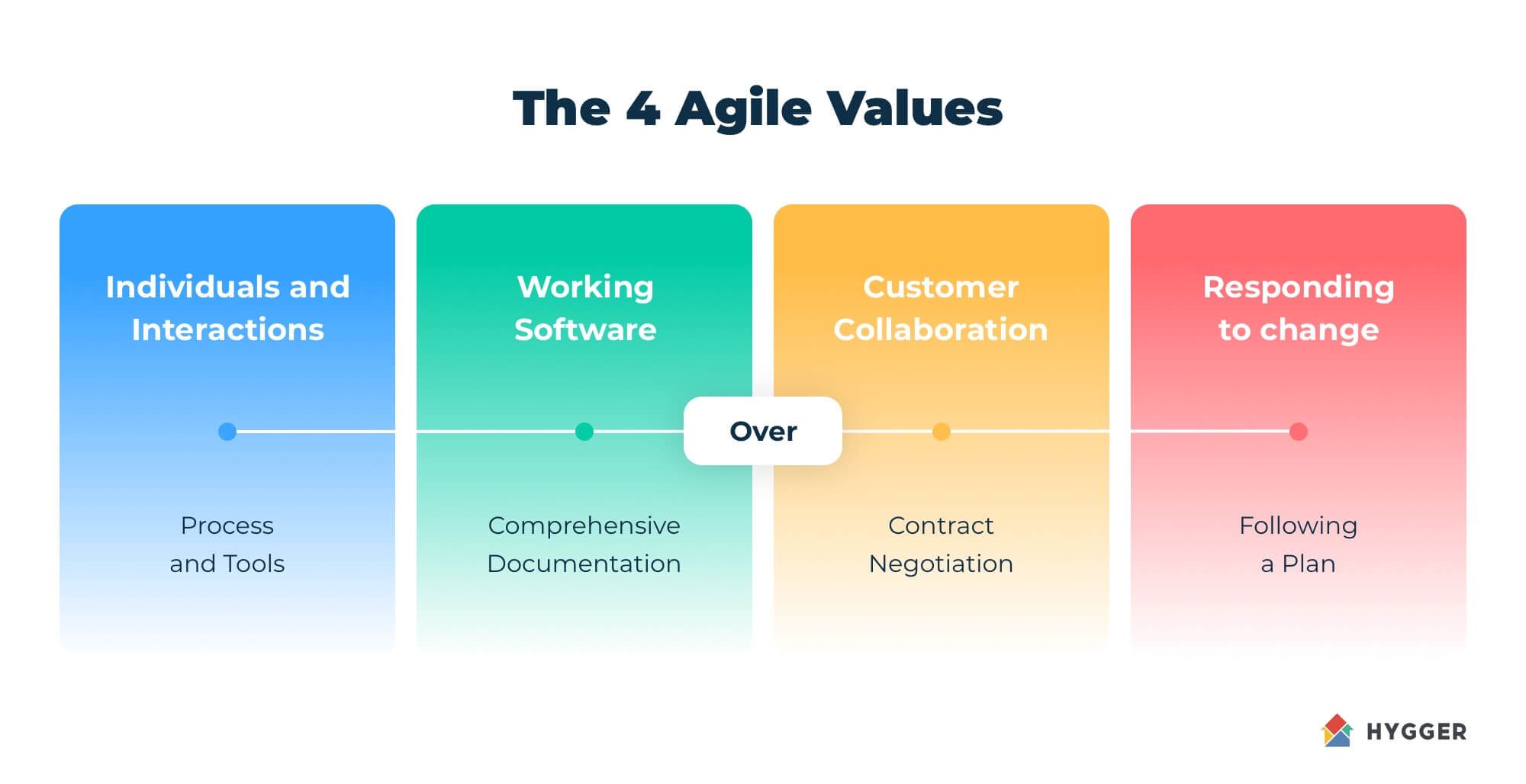 The 4 Agile Values

Individuals and Interactions

Working Software

Customer Collaboration

Responding to change

Over

Process and Tools

Comprehensive Documentation

Contract Negotiation

Following a Plan

HYGGER